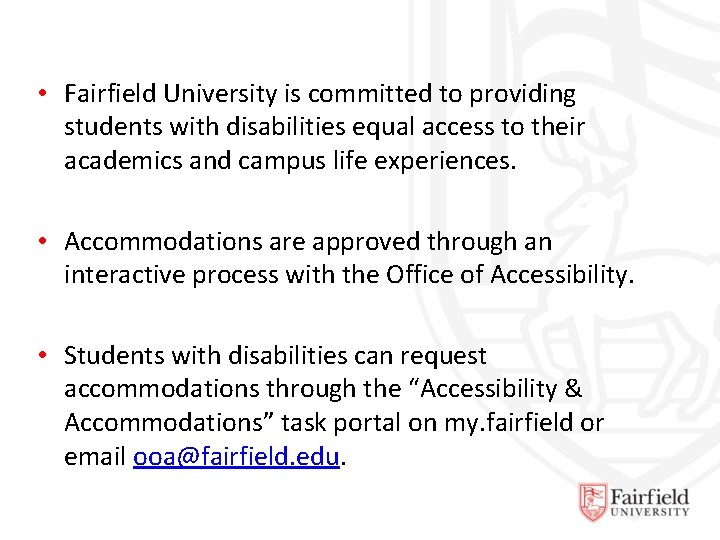 • Fairfield University is committed to providing students with disabilities equal access to their academics and campus life experiences.

• Accommodations are approved through an interactive process with the Office of Accessibility.

• Students with disabilities can request accommodations through the “Accessibility & Accommodations” task portal on my.fairfield or email ooa@fairfield.edu.

Fairfield UNIVERSITY